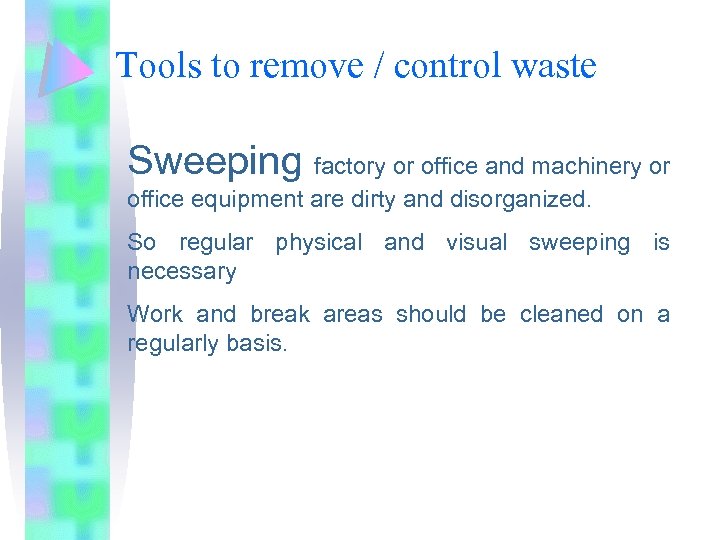 Tools to remove / control waste

Sweeping factory or office and machinery or office equipment are dirty and disorganized.

So regular physical and visual sweeping is necessary

Work and break areas should be cleaned on a regularly basis.